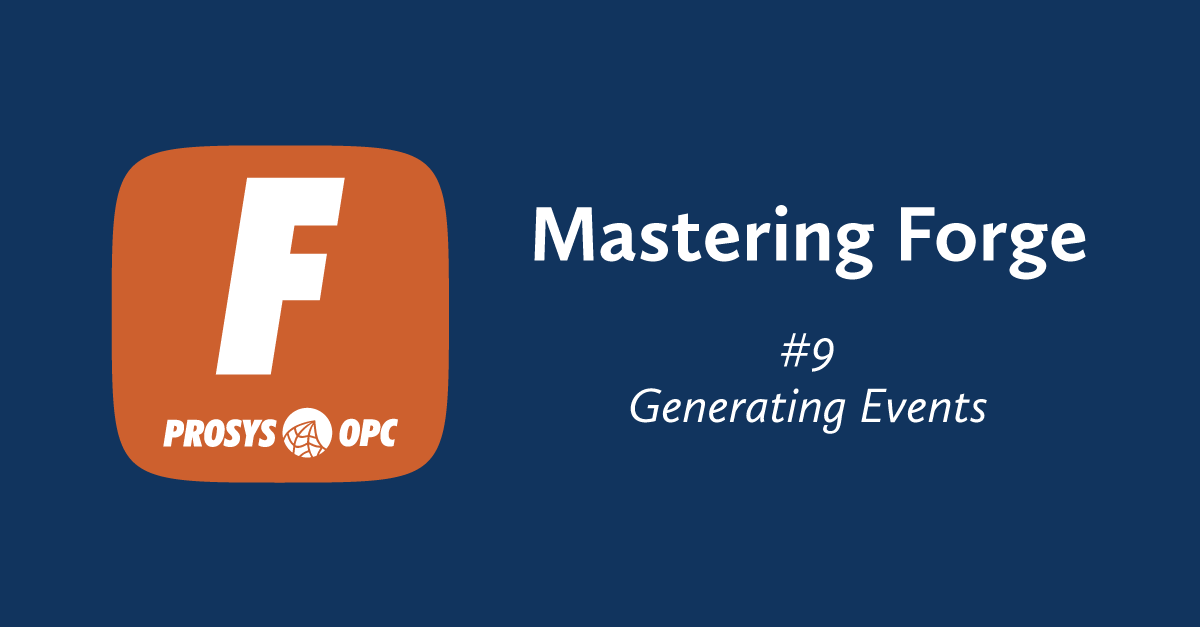 F
PROSYS OPC

Mastering Forge

#9
Generating Events